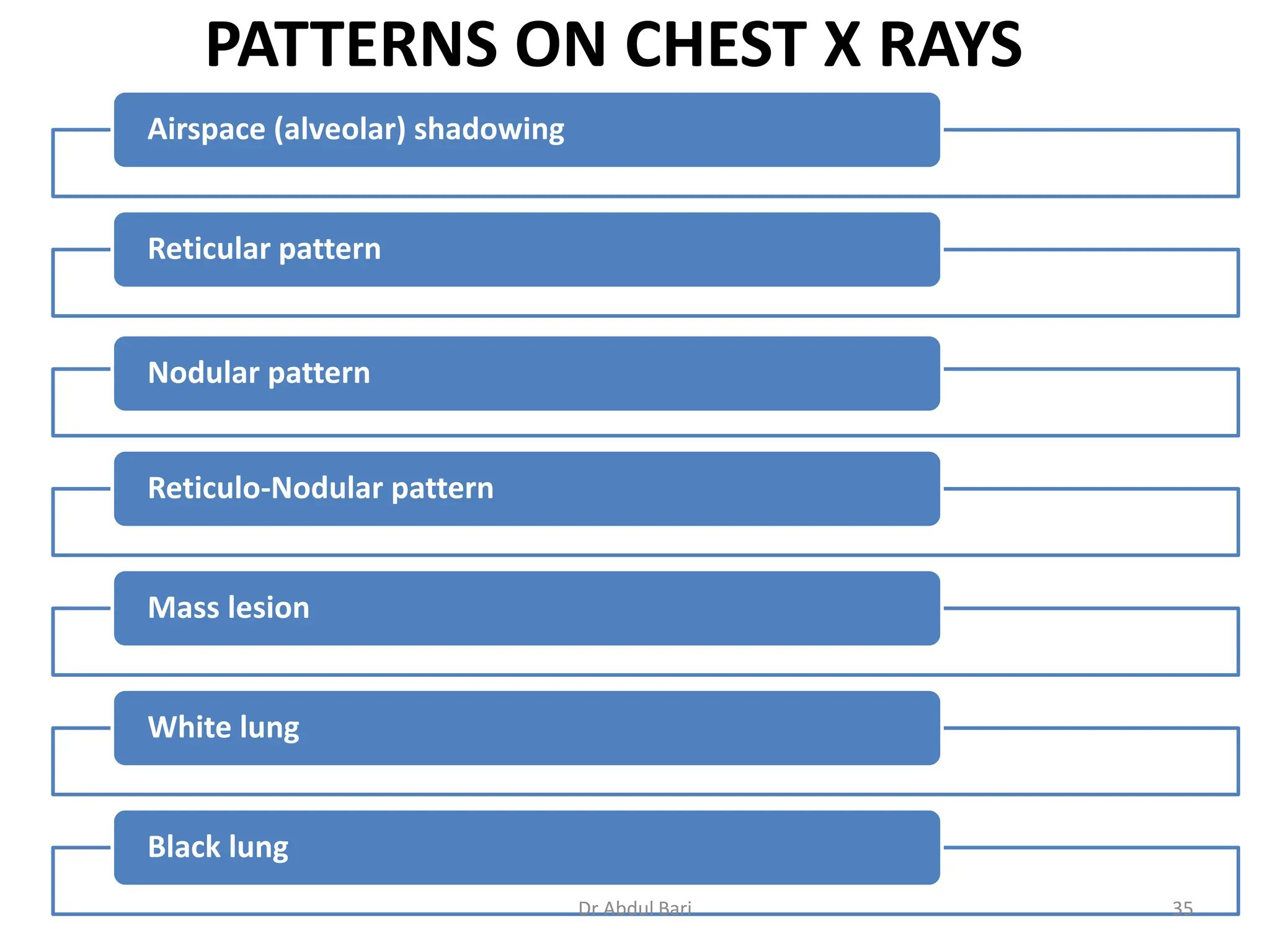 PATTERNS ON CHEST X RAYS

Airspace (alveolar) shadowing

Reticular pattern

Nodular pattern

Reticulo-Nodular pattern

Mass lesion

White lung

Black lung

Dr Abdul Bari

35